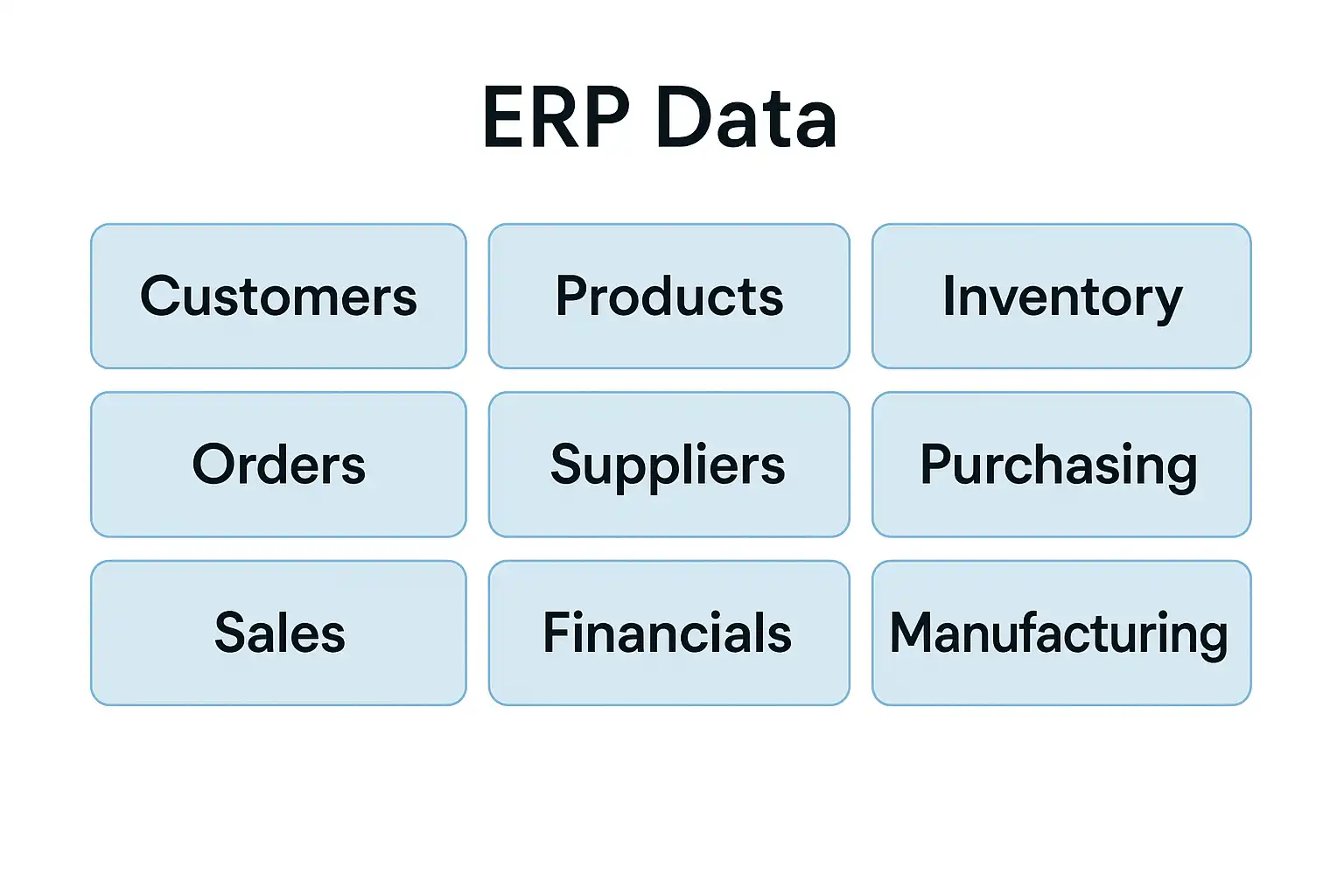 ERP Data

Customers

Products

Inventory

Orders

Suppliers

Purchasing

Sales

Financials

Manufacturing